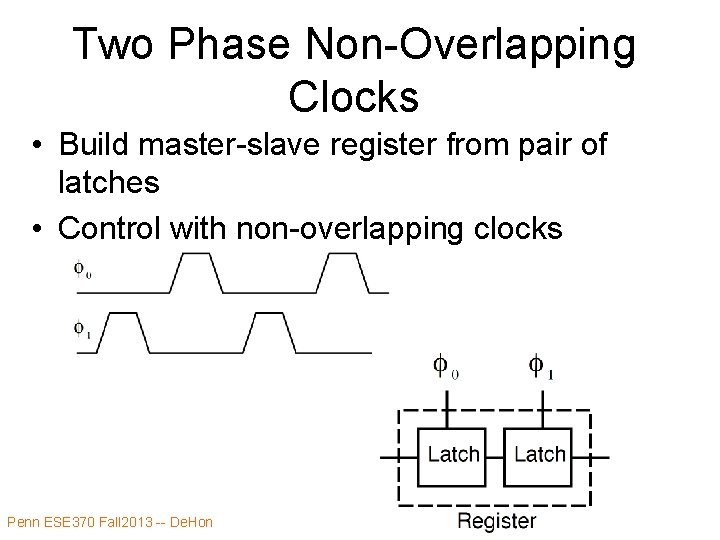 Two Phase Non-Overlapping Clocks

• Build master-slave register from pair of latches

• Control with non-overlapping clocks

$\phi_0$

$\phi_1$

$\phi_0$ $\phi_1$

Latch Latch

Register

Penn ESE370 Fall2013 -- DeHon